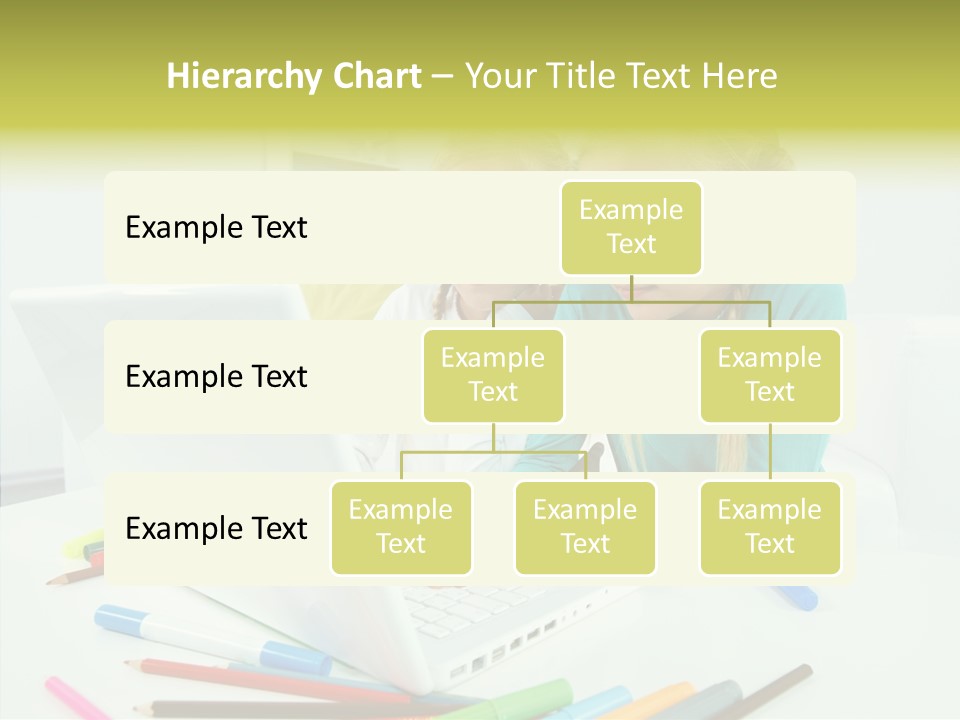 Hierarchy Chart – Your Title Text Here

Example Text

Example Text

Example Text

Example Text

Example Text

Example Text

Example Text

Example Text

Example Text